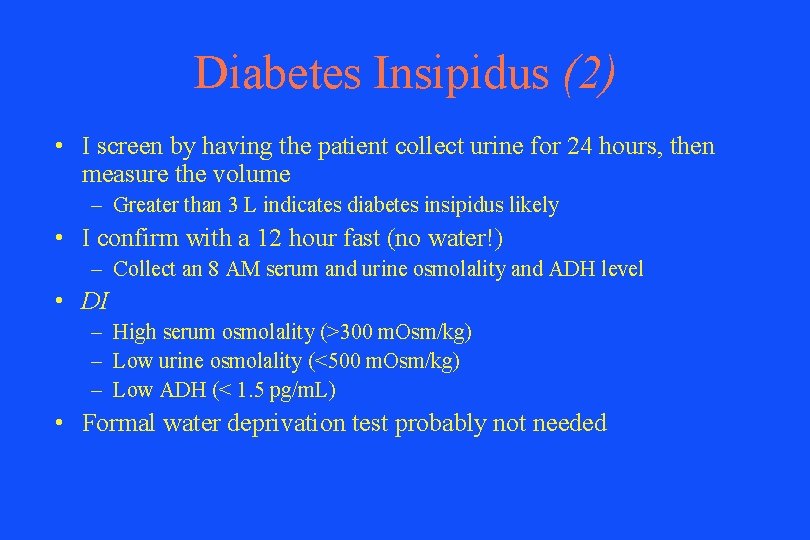 Diabetes Insipidus (2)

• I screen by having the patient collect urine for 24 hours, then measure the volume
– Greater than 3 L indicates diabetes insipidus likely
• I confirm with a 12 hour fast (no water!)
– Collect an 8 AM serum and urine osmolality and ADH level
• DI
– High serum osmolality (>300 mOsm/kg)
– Low urine osmolality (<500 mOsm/kg)
– Low ADH (< 1.5 pg/mL)
• Formal water deprivation test probably not needed